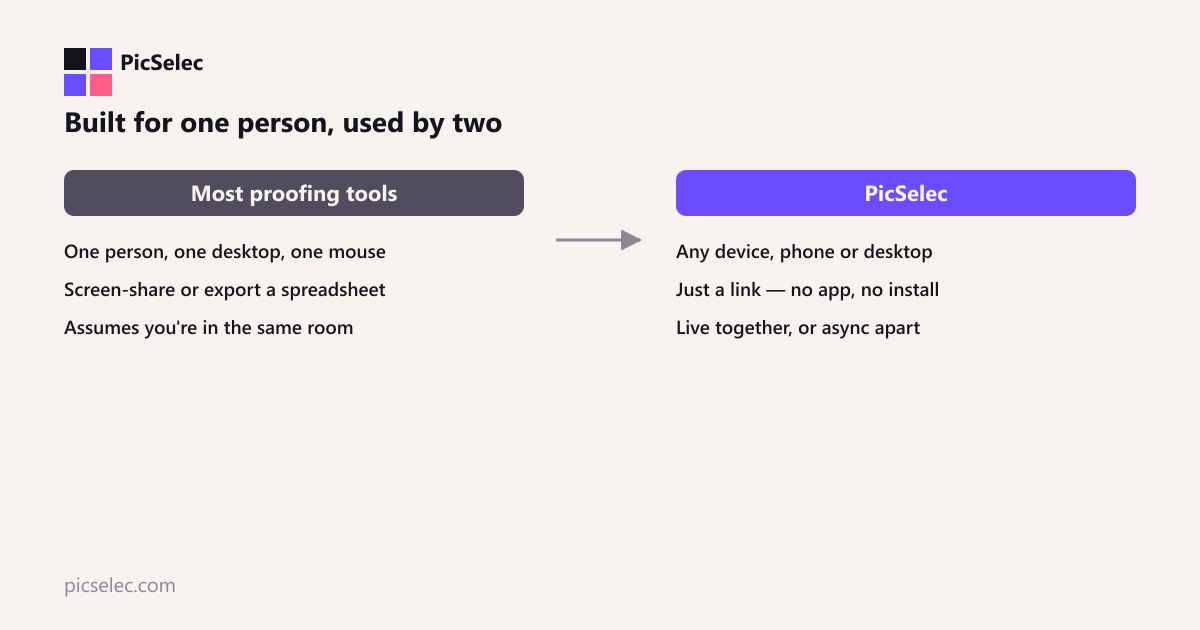 PicSelec

Built for one person, used by two

Most proofing tools

One person, one desktop, one mouse

Screen-share or export a spreadsheet

Assumes you're in the same room

PicSelec

Any device, phone or desktop

Just a link — no app, no install

Live together, or async apart

picselec.com